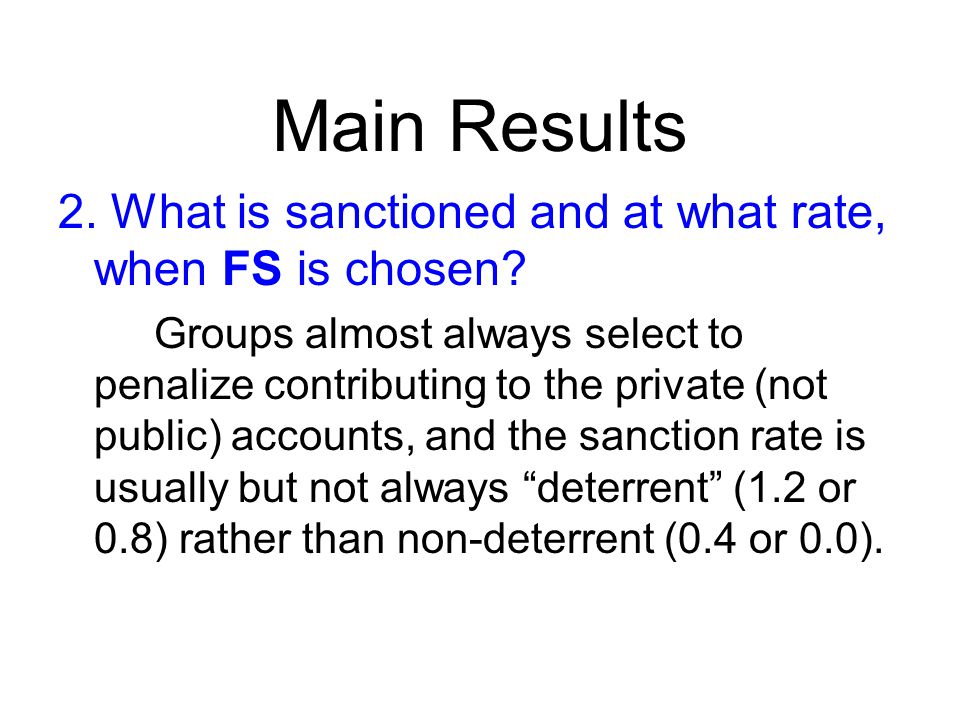 Main Results

2. What is sanctioned and at what rate, when FS is chosen?

Groups almost always select to penalize contributing to the private (not public) accounts, and the sanction rate is usually but not always “deterrent” (1.2 or 0.8) rather than non-deterrent (0.4 or 0.0).